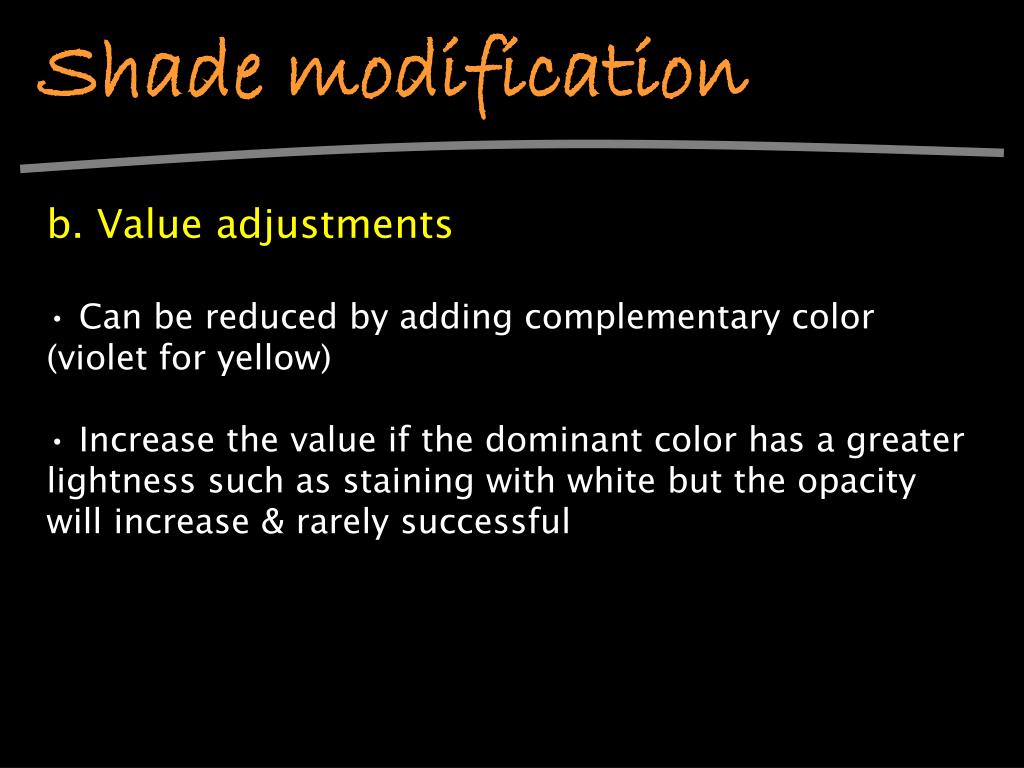 Shade modification

b. Value adjustments

• Can be reduced by adding complementary color (violet for yellow)

• Increase the value if the dominant color has a greater lightness such as staining with white but the opacity will increase & rarely successful